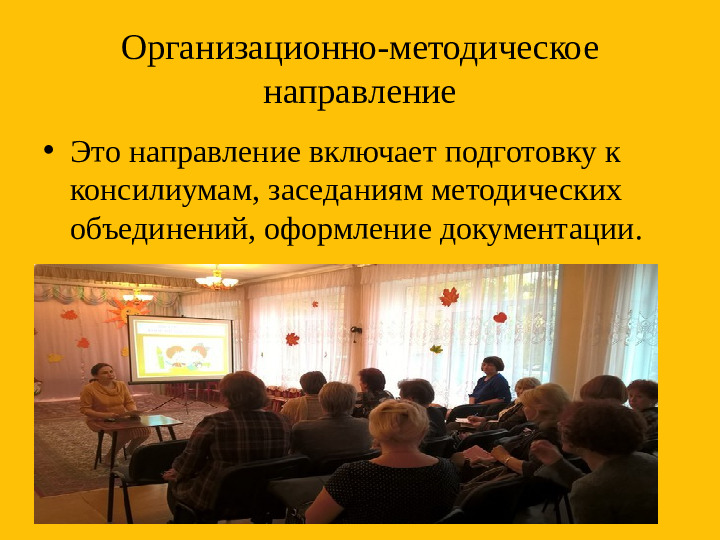 Организационно-методическое направление

• Это направление включает подготовку к консилиумам, заседаниям методических объединений, оформление документации.